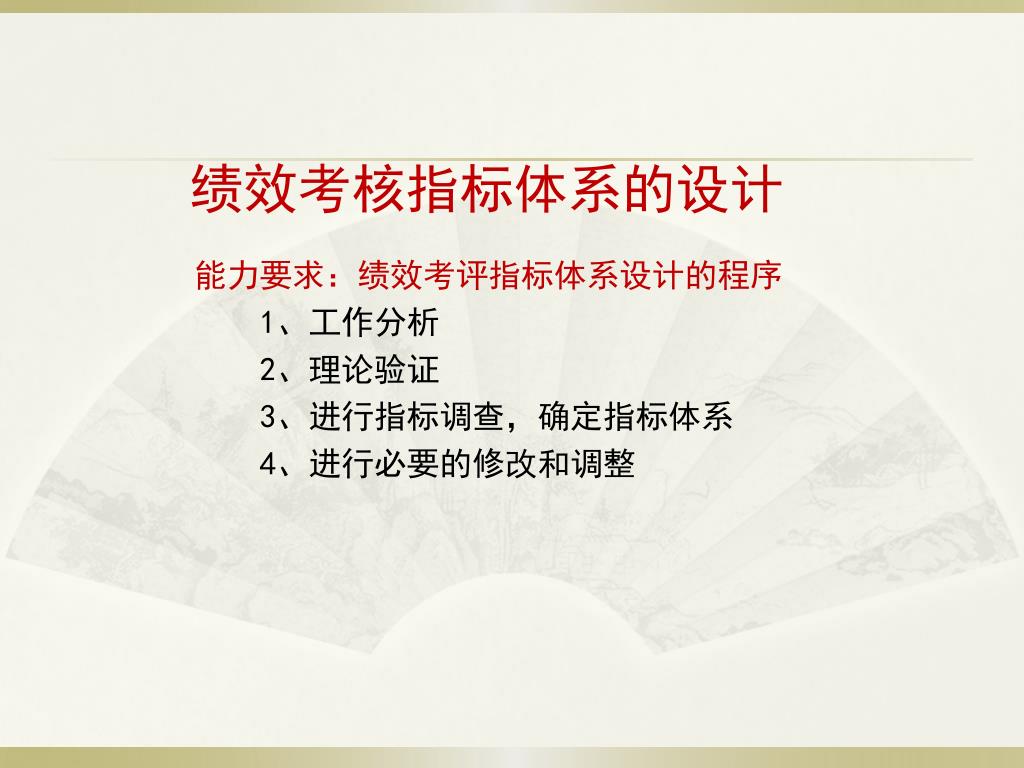 绩效考核指标体系的设计

能力要求：绩效考评指标体系设计的程序

1、工作分析

2、理论验证

3、进行指标调查，确定指标体系

4、进行必要的修改和调整